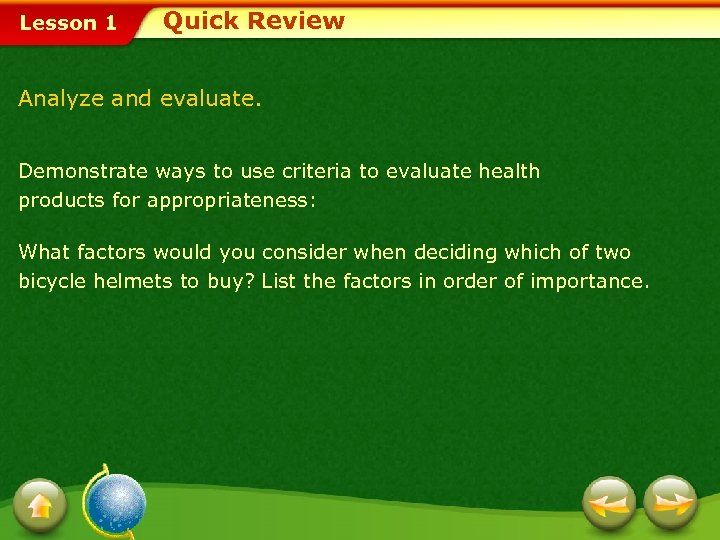 Lesson 1 Quick Review

Analyze and evaluate.

Demonstrate ways to use criteria to evaluate health products for appropriateness:

What factors would you consider when deciding which of two bicycle helmets to buy? List the factors in order of importance.